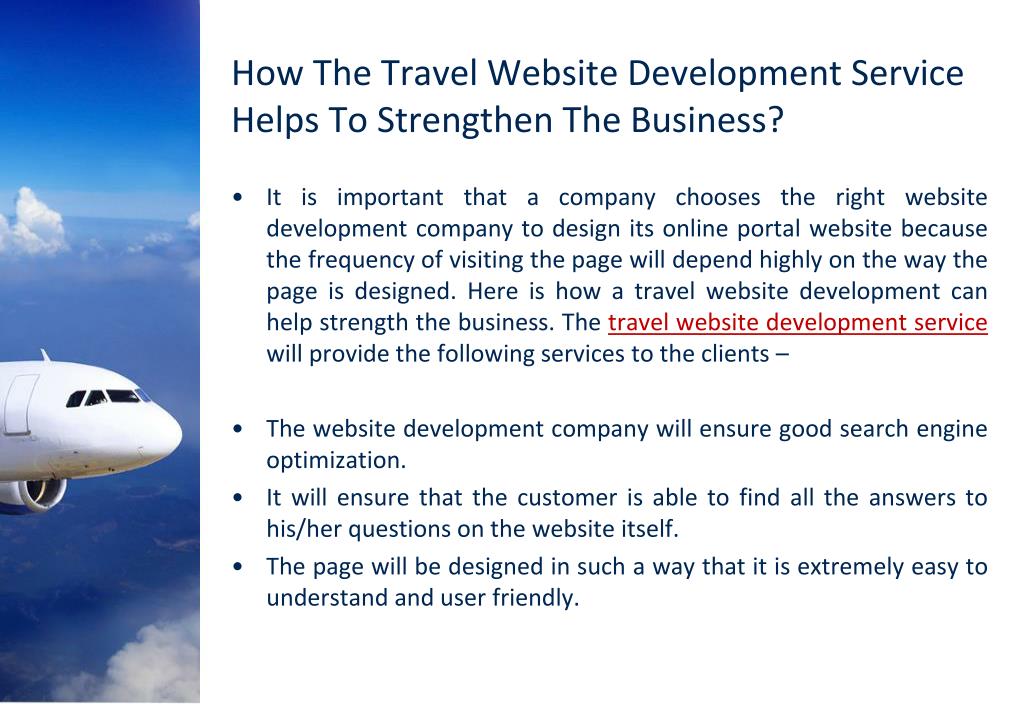 How The Travel Website Development Service Helps To Strengthen The Business?

• It is important that a company chooses the right website development company to design its online portal website because the frequency of visiting the page will depend highly on the way the page is designed. Here is how a travel website development can help strength the business. The travel website development service will provide the following services to the clients –

• The website development company will ensure good search engine optimization.
• It will ensure that the customer is able to find all the answers to his/her questions on the website itself.
• The page will be designed in such a way that it is extremely easy to understand and user friendly.